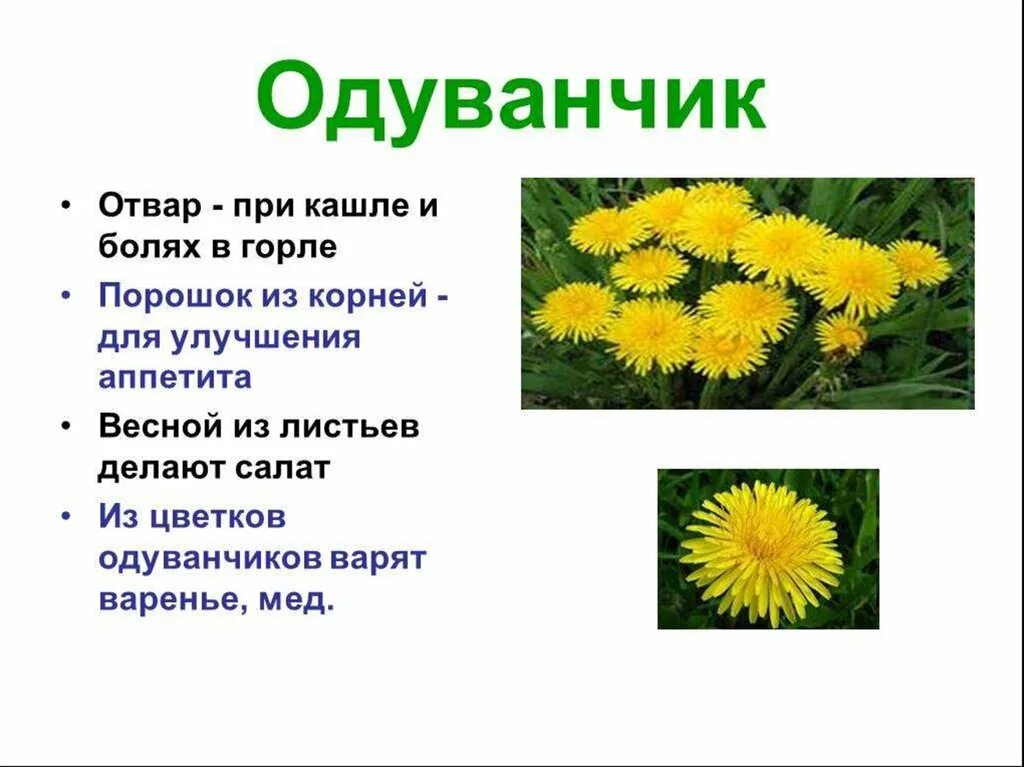 Одуванчик

• Отвар - при кашле и болях в горле

• Порошок из корней - для улучшения аппетита

• Весной из листьев делают салат

• Из цветков одуванчиков варят варенье, мед.